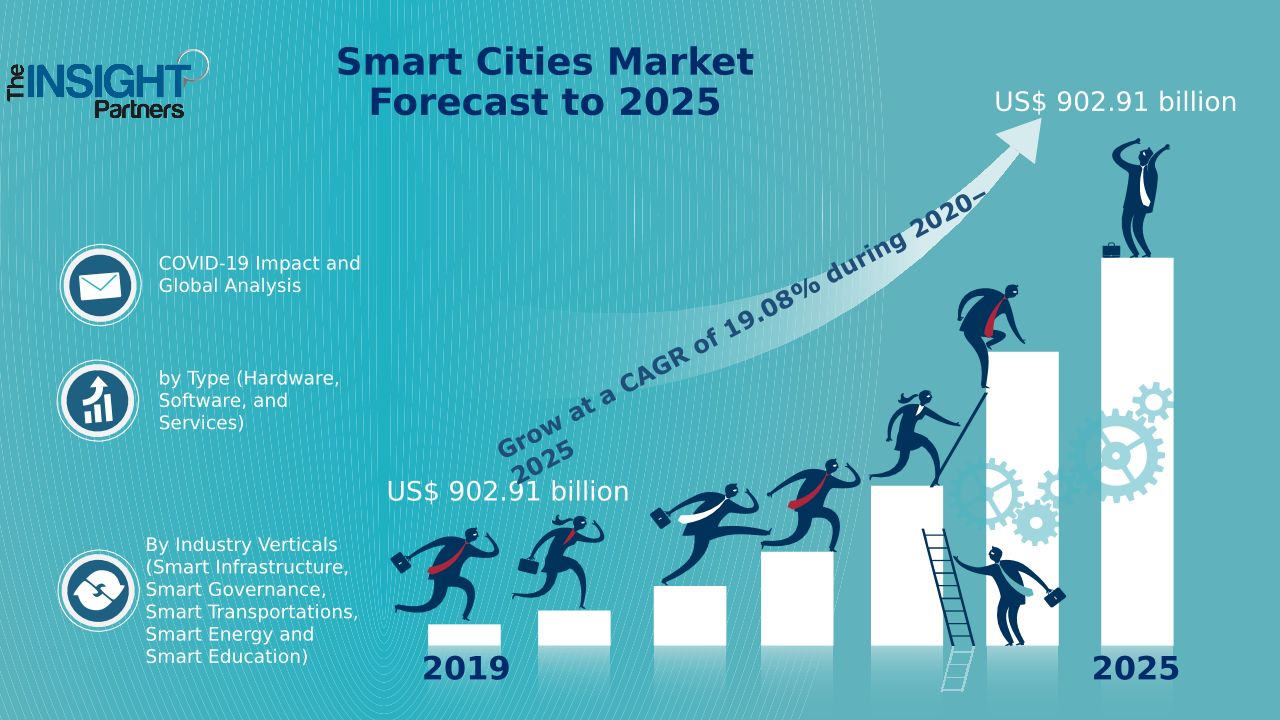 The INSIGHT Partners

Smart Cities Market Forecast to 2025

US$ 902.91 billion

COVID-19 Impact and Global Analysis

by Type (Hardware, Software, and Services)

By Industry Verticals (Smart Infrastructure, Smart Governance, Smart Transportations, Smart Energy and Smart Education)

Grow at a CAGR of 19.08% during 2020–2025

US$ 902.91 billion

2019

2025